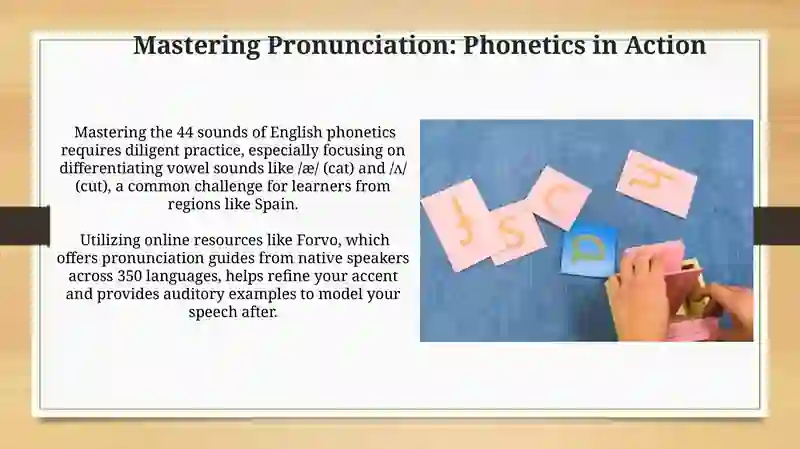 Mastering Pronunciation: Phonetics in Action

Mastering the 44 sounds of English phonetics requires diligent practice, especially focusing on differentiating vowel sounds like /æ/ (cat) and /ʌ/ (cut), a common challenge for learners from regions like Spain.

Utilizing online resources like Forvo, which offers pronunciation guides from native speakers across 350 languages, helps refine your accent and provides auditory examples to model your speech after.